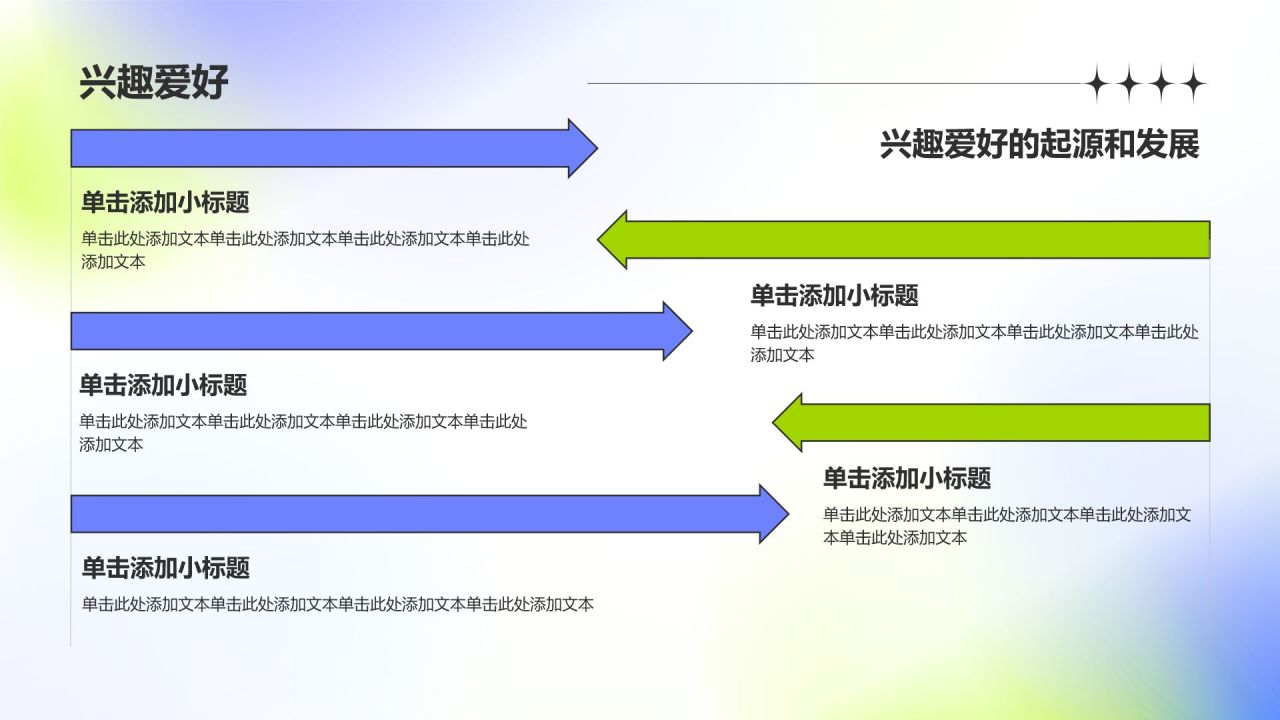 兴趣爱好

兴趣爱好的起源和发展

单击添加小标题

单击此处添加文本单击此处添加文本单击此处添加文本单击此处添加文本

单击添加小标题

单击此处添加文本单击此处添加文本单击此处添加文本单击此处添加文本

单击添加小标题

单击此处添加文本单击此处添加文本单击此处添加文本单击此处添加文本

单击添加小标题

单击此处添加文本单击此处添加文本单击此处添加文本单击此处添加文本

单击添加小标题

单击此处添加文本单击此处添加文本单击此处添加文本单击此处添加文本